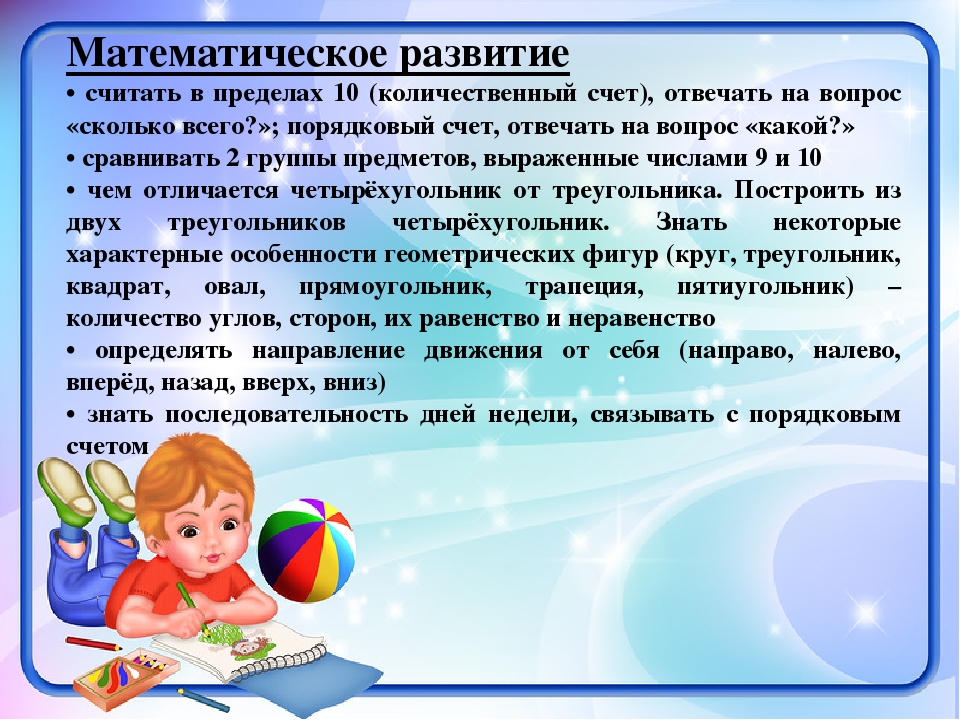 Математическое развитие

• считать в пределах 10 (количественный счет), отвечать на вопрос «сколько всего?»; порядковый счет, отвечать на вопрос «какой?»
• сравнивать 2 группы предметов, выраженные числами 9 и 10
• чем отличается четырёхугольник от треугольника. Построить из двух треугольников четырёхугольник. Знать некоторые характерные особенности геометрических фигур (круг, треугольник, квадрат, овал, прямоугольник, трапеция, пятиугольник) – количество углов, сторон, их равенство и неравенство
• определять направление движения от себя (направо, налево, вперёд, назад, вверх, вниз)
• знать последовательность дней недели, связывать с порядковым счетом